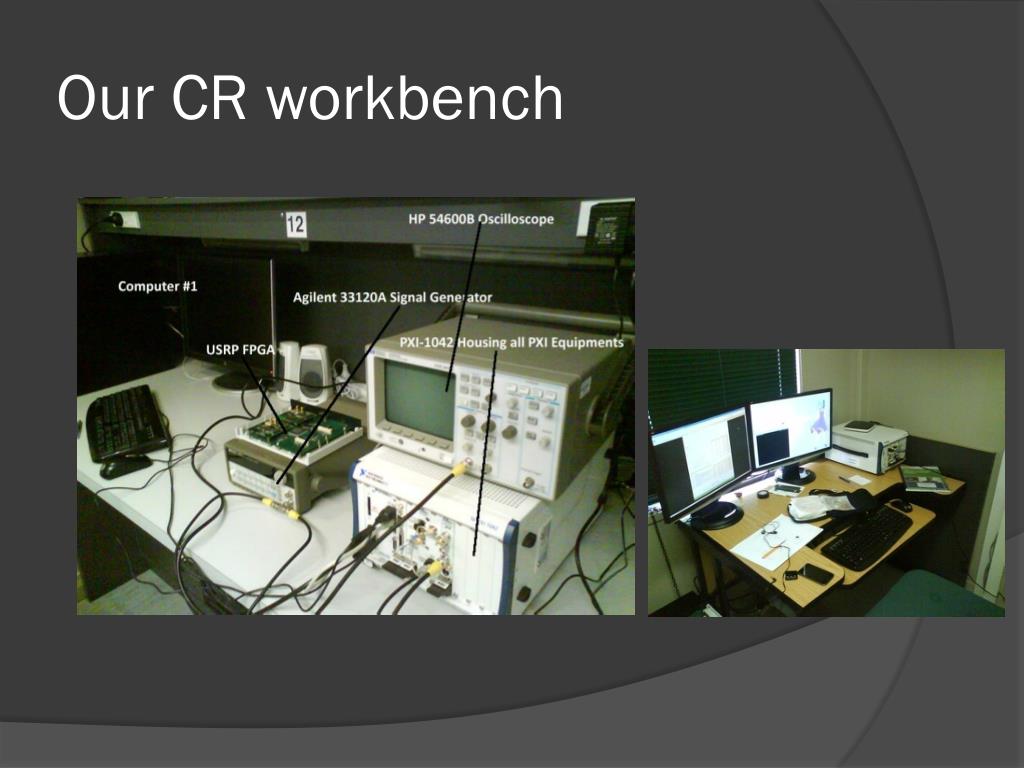 Our CR workbench

12

HP 54600B Oscilloscope

Computer #1

Agilent 33120A Signal Generator

USRP FPGA

PXI-1042 Housing all PXI Equipments